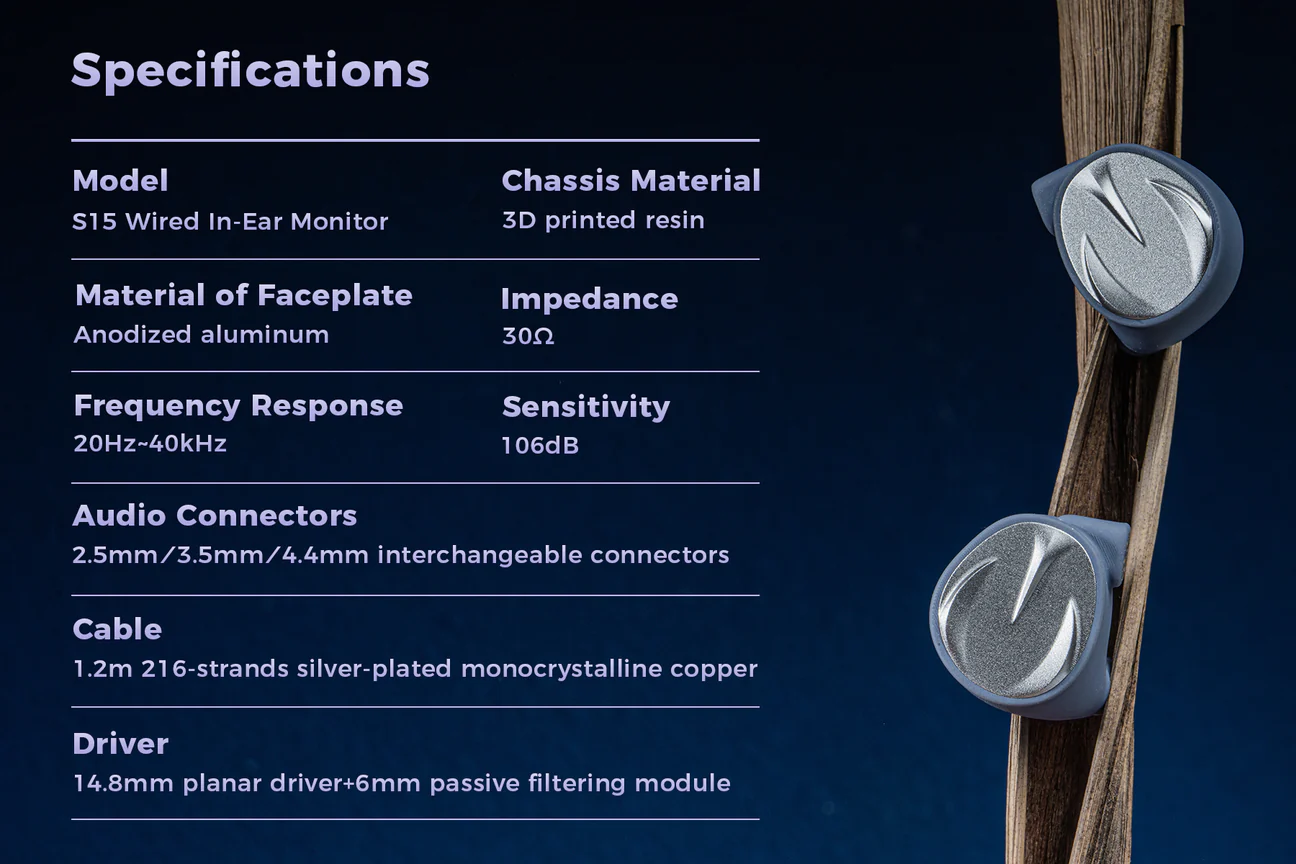 Specifications

Model
S15 Wired In-Ear Monitor

Chassis Material
3D printed resin

Material of Faceplate
Anodized aluminum

Impedance
30Ω

Frequency Response
20Hz~40kHz

Sensitivity
106dB

Audio Connectors
2.5mm/3.5mm/4.4mm interchangeable connectors

Cable
1.2m 216-strands silver-plated monocrystalline copper

Driver
14.8mm planar driver+6mm passive filtering module